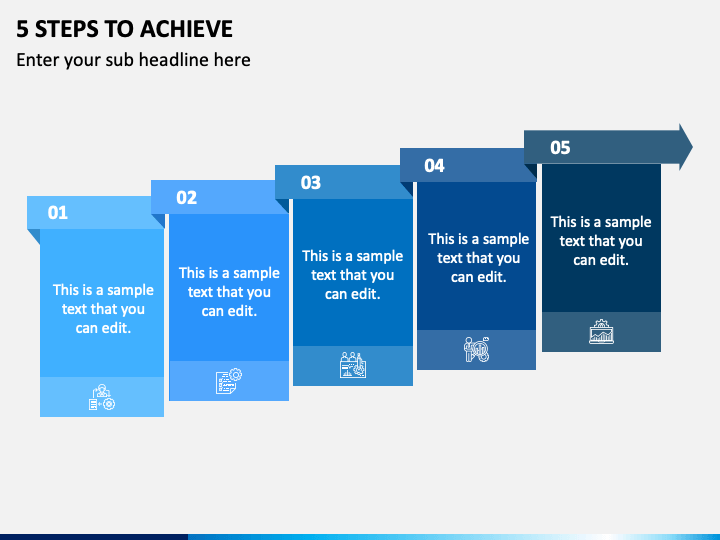 5 STEPS TO ACHIEVE

Enter your sub headline here

01

This is a sample text that you can edit.

02

This is a sample text that you can edit.

03

This is a sample text that you can edit.

04

This is a sample text that you can edit.

05

This is a sample text that you can edit.